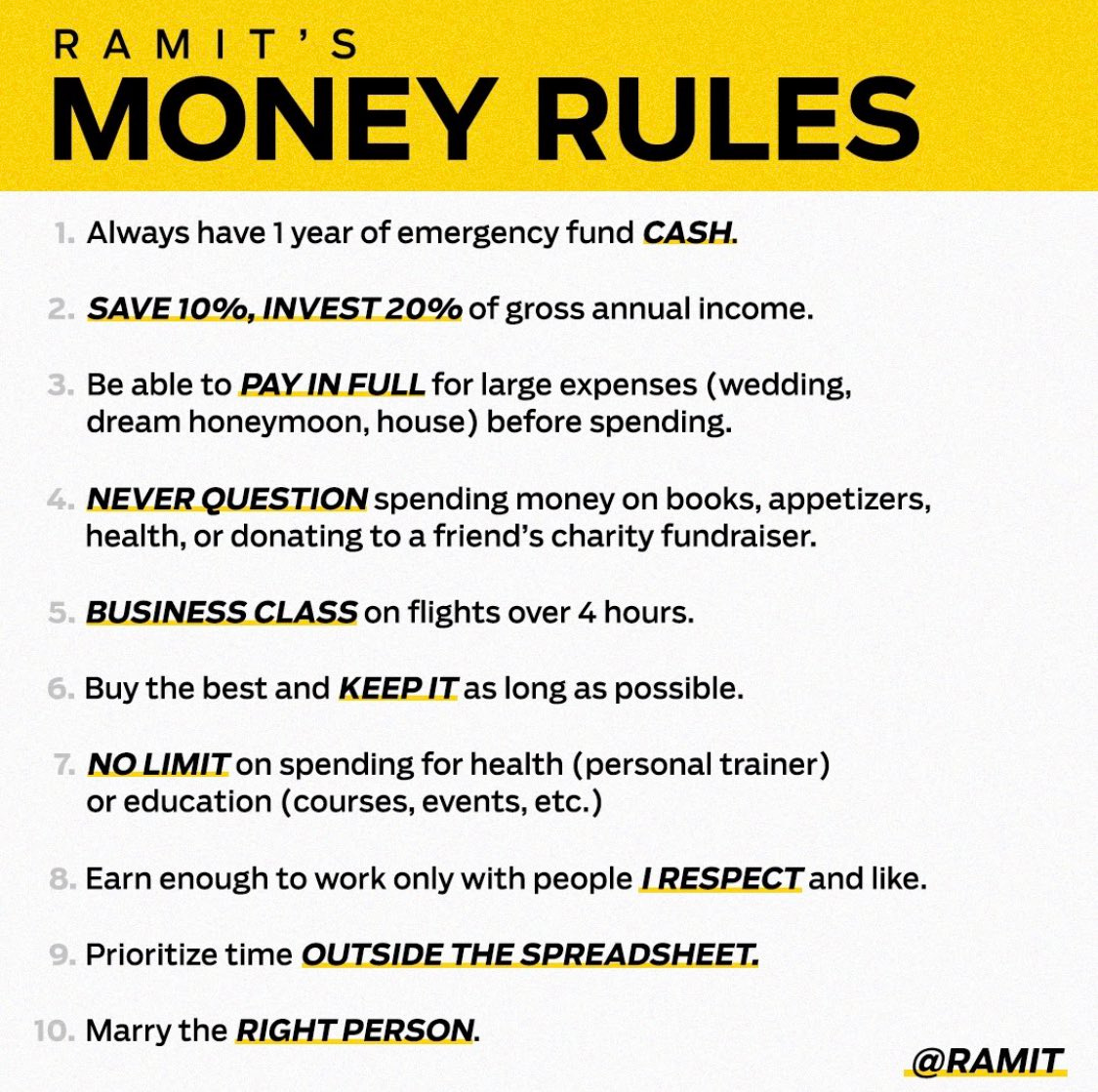 RAMIT'S
MONEY RULES

1. Always have 1 year of emergency fund CASH.

2. SAVE 10%, INVEST 20% of gross annual income.

3. Be able to PAY IN FULL for large expenses (wedding, dream honeymoon, house) before spending.

4. NEVER QUESTION spending money on books, appetizers, health, or donating to a friend's charity fundraiser.

5. BUSINESS CLASS on flights over 4 hours.

6. Buy the best and KEEP IT as long as possible.

7. NO LIMIT on spending for health (personal trainer) or education (courses, events, etc.)

8. Earn enough to work only with people I RESPECT and like.

9. Prioritize time OUTSIDE THE SPREADSHEET.

10. Marry the RIGHT PERSON.

@RAMIT